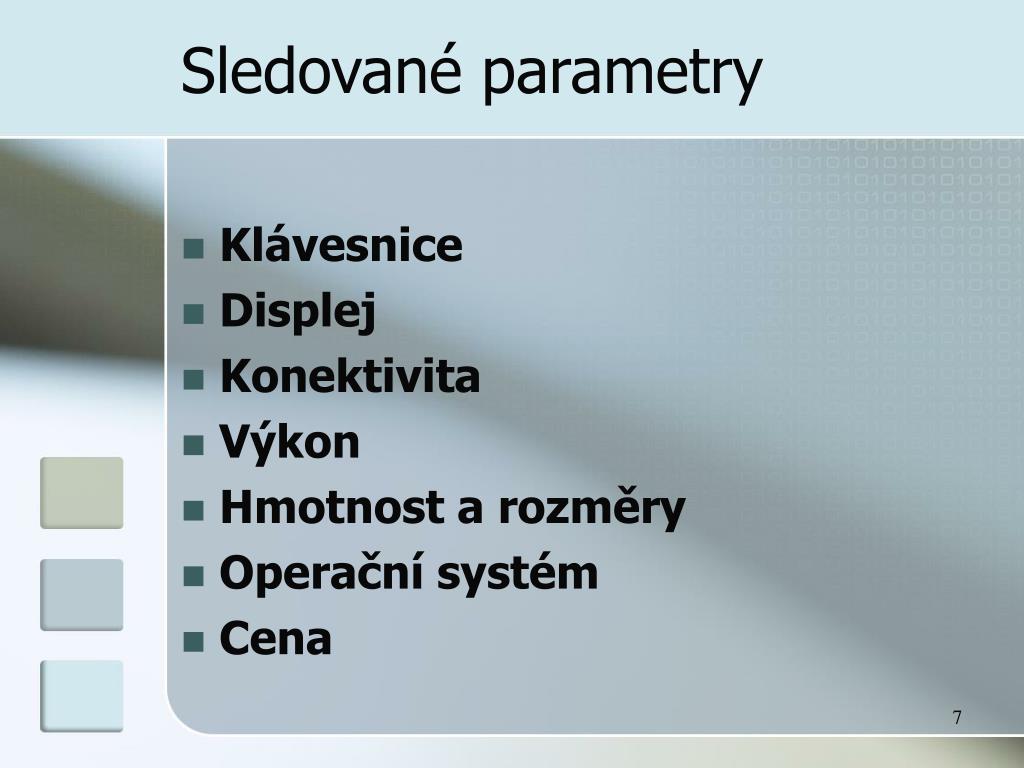 Sledované parametry

- Klávesnice
- Displej
- Konektivita
- Výkon
- Hmotnost a rozměry
- Operační systém
- Cena

7